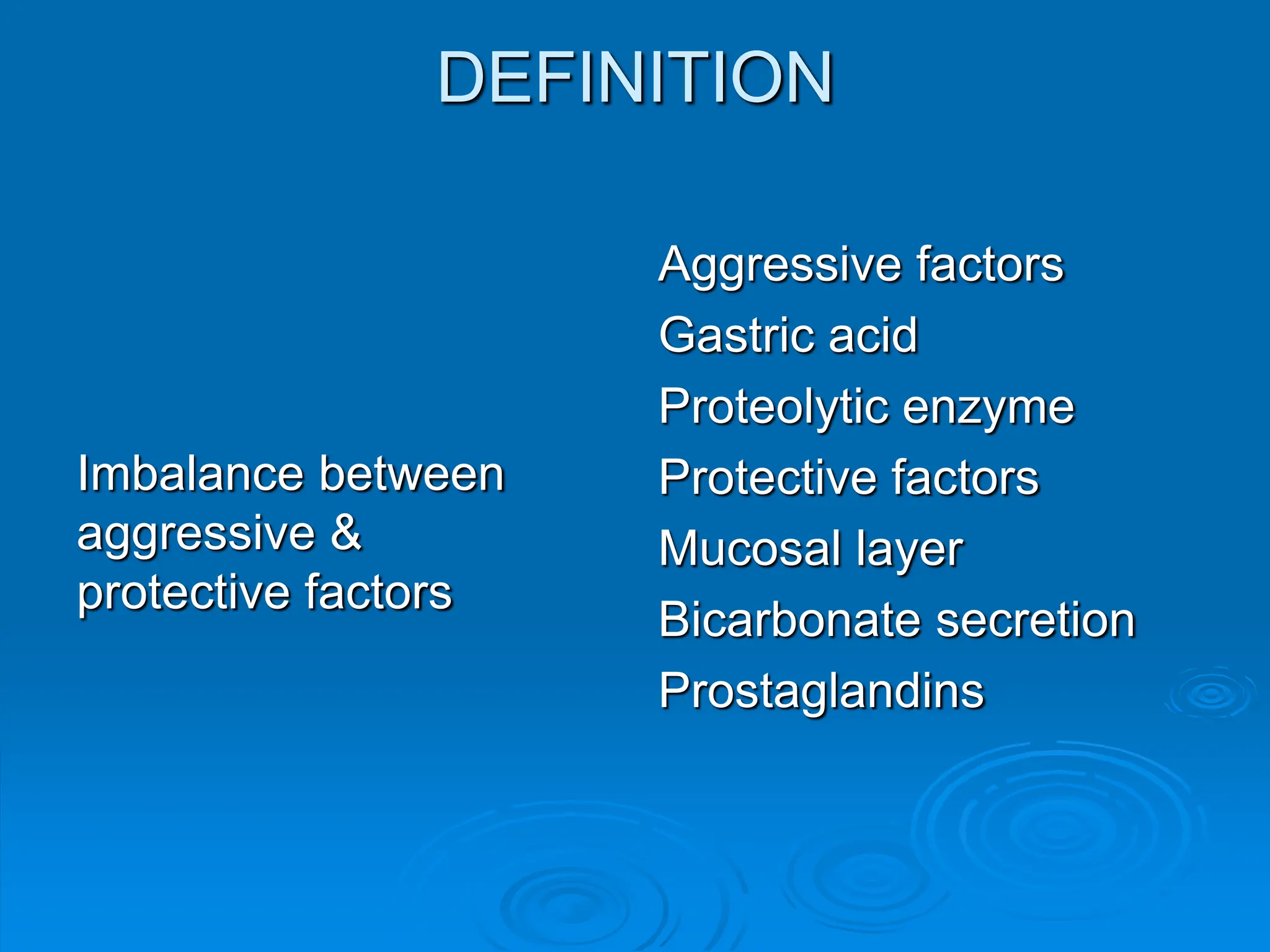 DEFINITION

Imbalance between aggressive & protective factors

Aggressive factors
Gastric acid
Proteolytic enzyme
Protective factors
Mucosal layer
Bicarbonate secretion
Prostaglandins